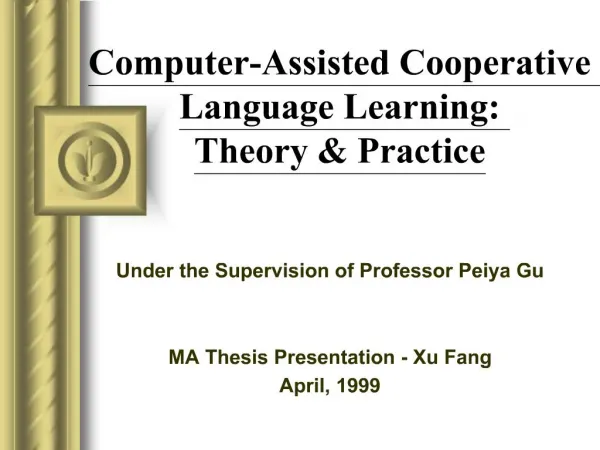 Computer-Assisted Cooperative Language Learning: Theory & Practice

Under the Supervision of Professor Peiya Gu

MA Thesis Presentation - Xu Fang
April, 1999